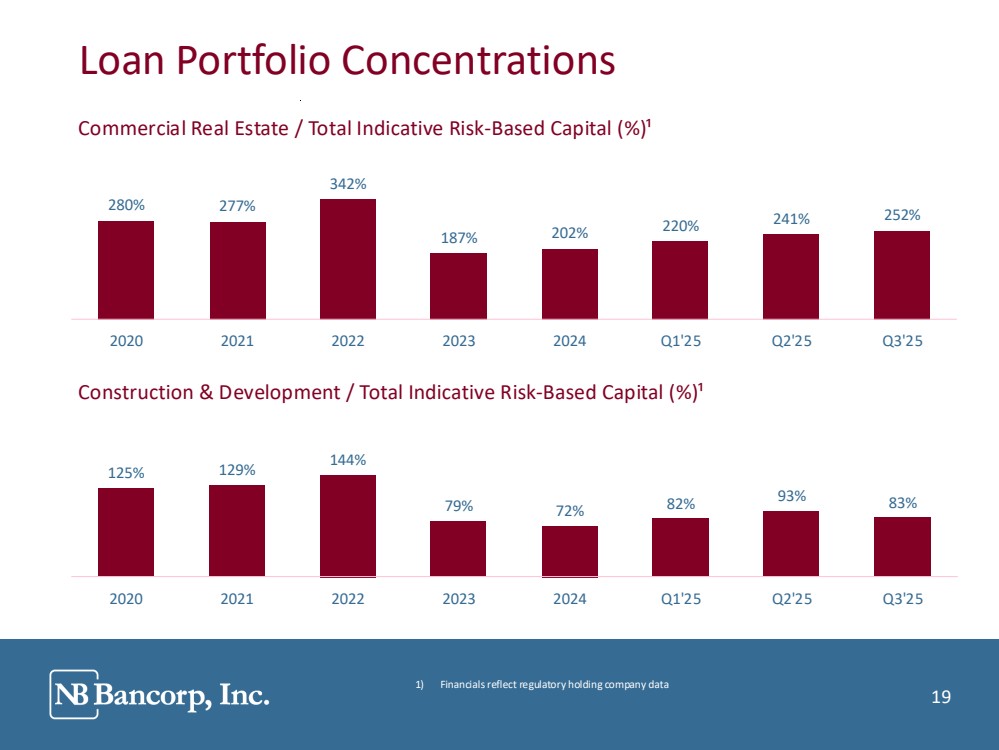 Loan Portfolio Concentrations

Commercial Real Estate / Total Indicative Risk-Based Capital (%)¹

280% 277% 342% 187% 202% 220% 241% 252%

2020 2021 2022 2023 2024 Q1'25 Q2'25 Q3'25

Construction & Development / Total Indicative Risk-Based Capital (%)¹

125% 129% 144% 79% 72% 82% 93% 83%

2020 2021 2022 2023 2024 Q1'25 Q2'25 Q3'25

NB Bancorp, Inc.

1) Financials reflect regulatory holding company data

19